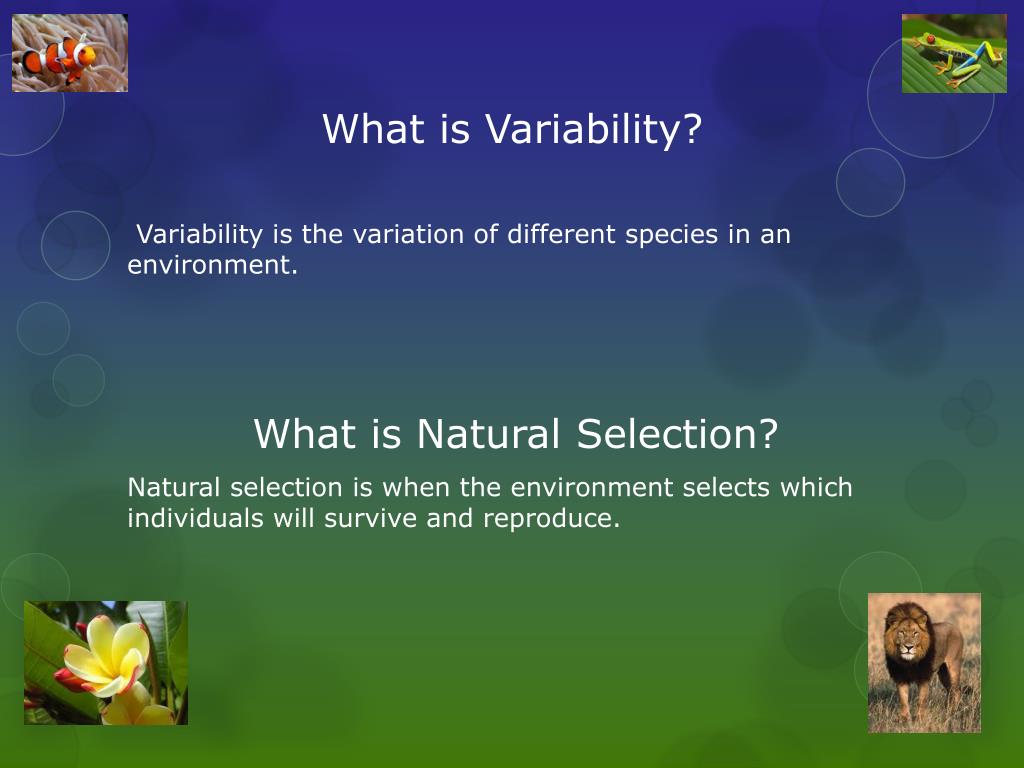 What is Variability?

Variability is the variation of different species in an environment.

What is Natural Selection?

Natural selection is when the environment selects which individuals will survive and reproduce.